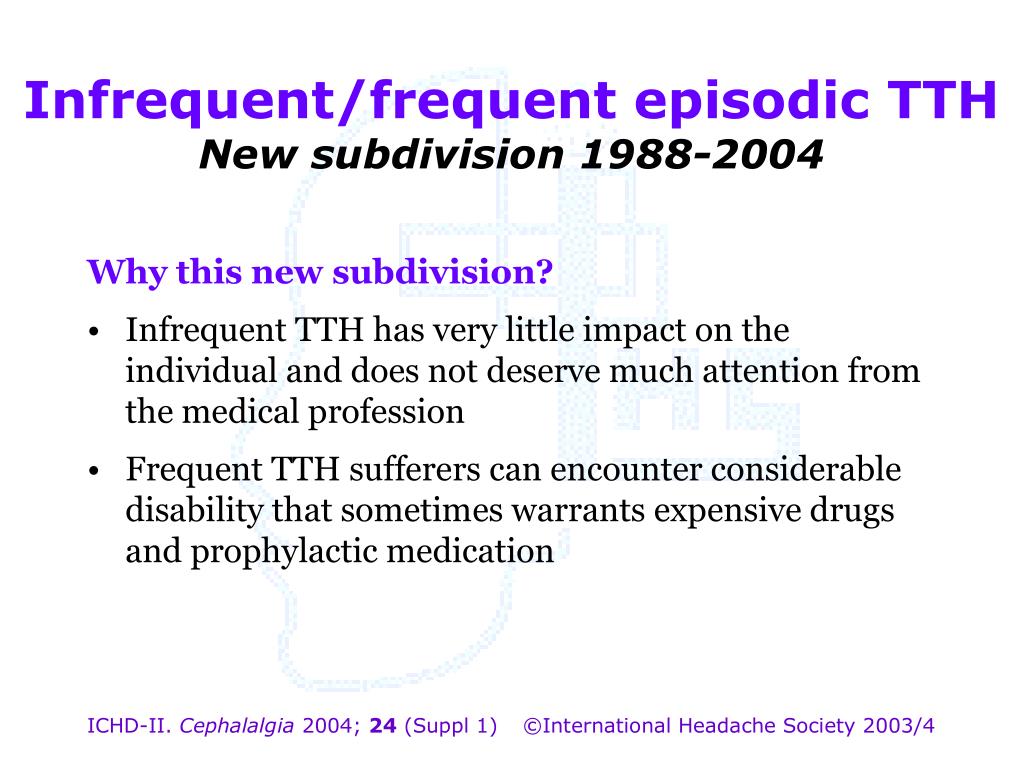 Infrequent/frequent episodic TTH
New subdivision 1988-2004

Why this new subdivision?

• Infrequent TTH has very little impact on the individual and does not deserve much attention from the medical profession

• Frequent TTH sufferers can encounter considerable disability that sometimes warrants expensive drugs and prophylactic medication

ICHD-II. Cephalalgia 2004; 24 (Suppl 1) ©International Headache Society 2003/4